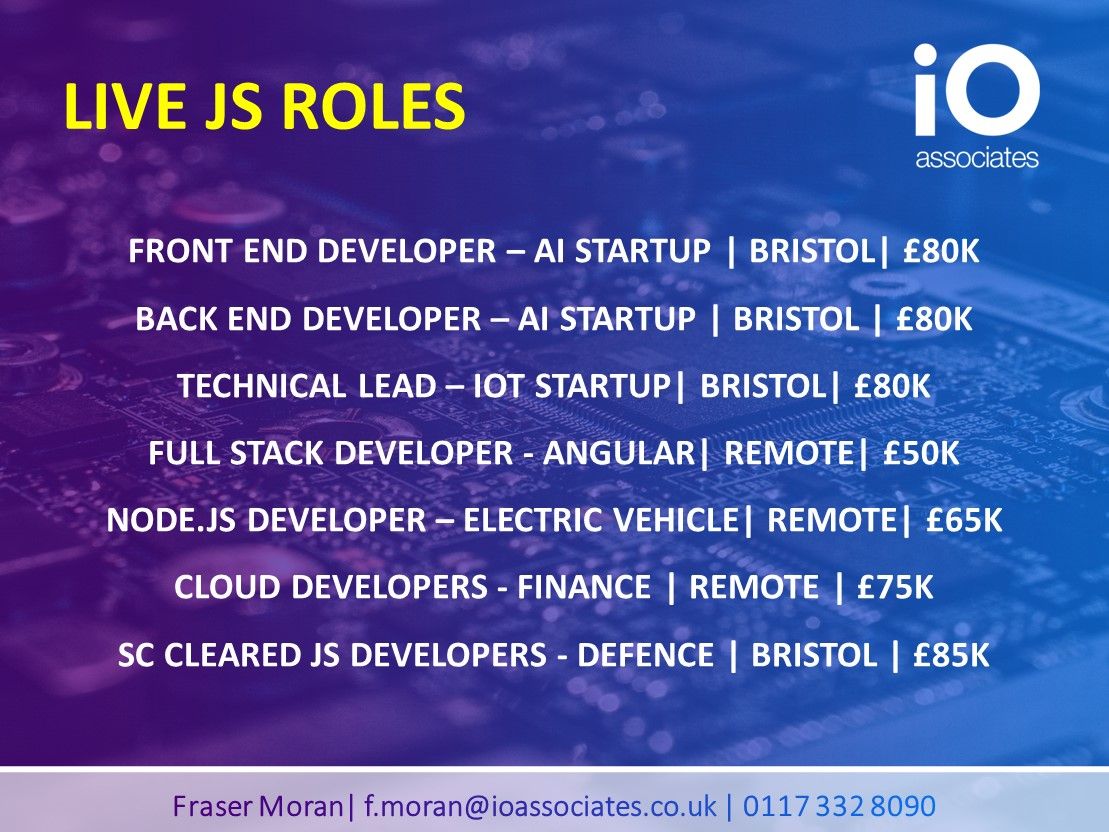 LIVE JS ROLES

iO associates

FRONT END DEVELOPER – AI STARTUP | BRISTOL| £80K

BACK END DEVELOPER – AI STARTUP | BRISTOL | £80K

TECHNICAL LEAD – IOT STARTUP| BRISTOL| £80K

FULL STACK DEVELOPER - ANGULAR| REMOTE| £50K

NODE.JS DEVELOPER – ELECTRIC VEHICLE| REMOTE| £65K

CLOUD DEVELOPERS - FINANCE | REMOTE | £75K

SC CLEARED JS DEVELOPERS - DEFENCE | BRISTOL | £85K

Fraser Moran| f.moran@ioassociates.co.uk | 0117 332 8090